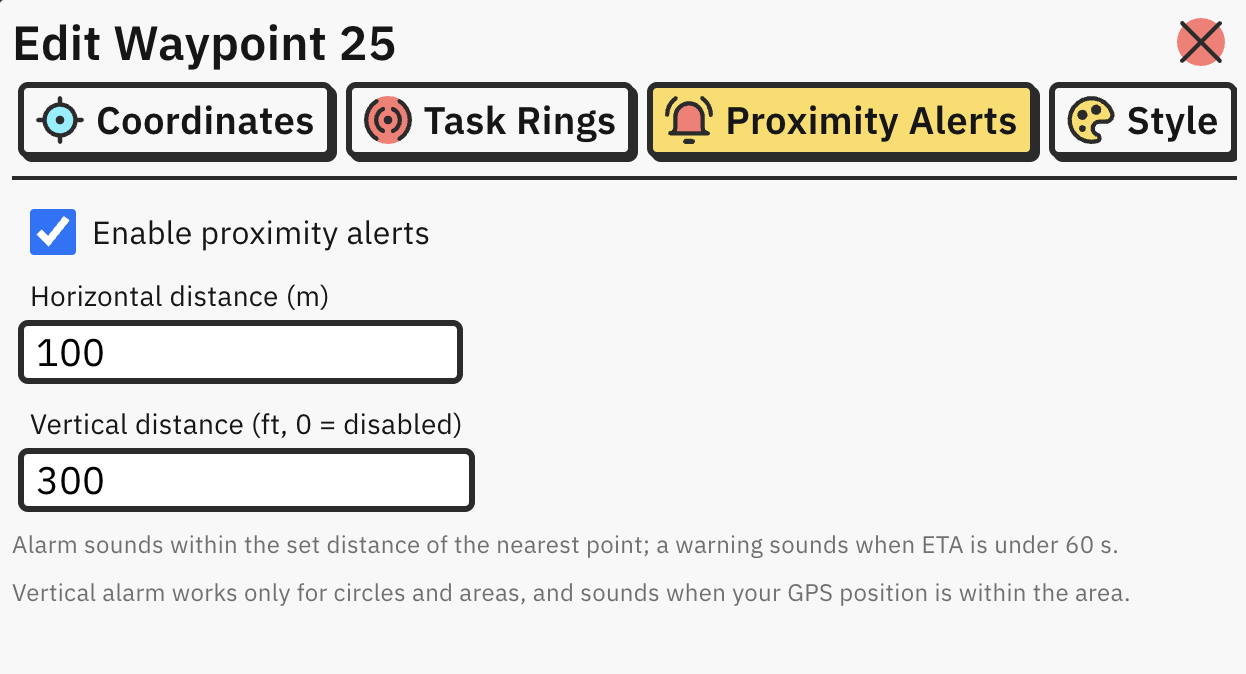 Edit Waypoint 25

Coordinates
Task Rings
Proximity Alerts
Style

Enable proximity alerts

Horizontal distance (m)

100

Vertical distance (ft, 0 = disabled)

300

Alarm sounds within the set distance of the nearest point; a warning sounds when ETA is under 60 s.

Vertical alarm works only for circles and areas, and sounds when your GPS position is within the area.